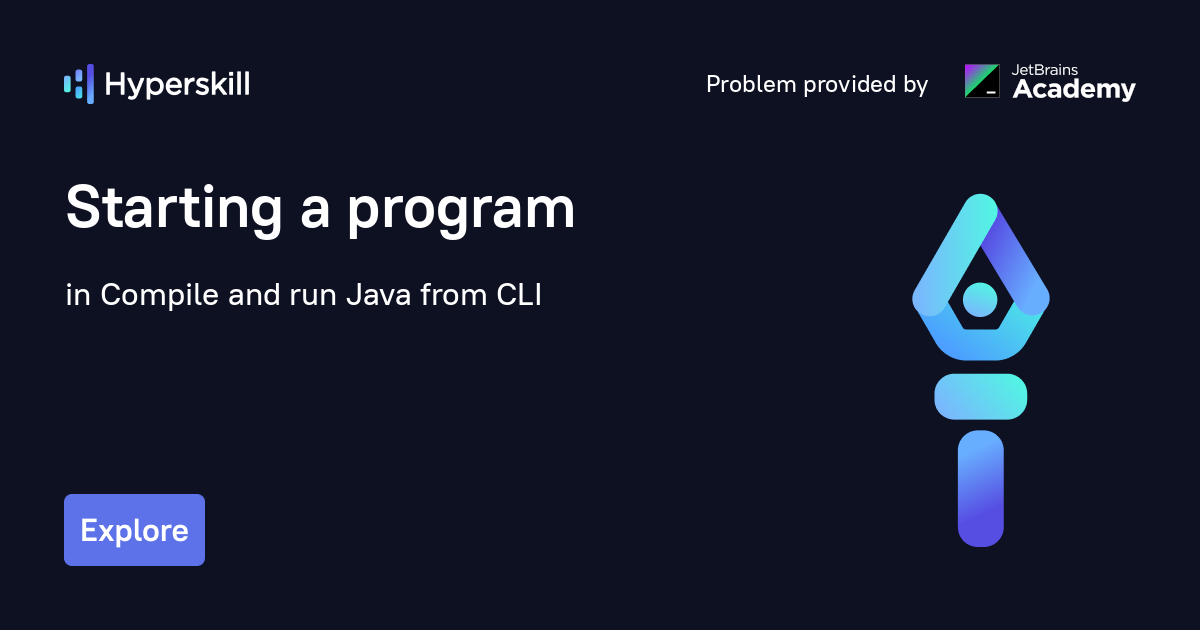 Hyperskill

Problem provided by JetBrains Academy

Starting a program

in Compile and run Java from CLI

Explore